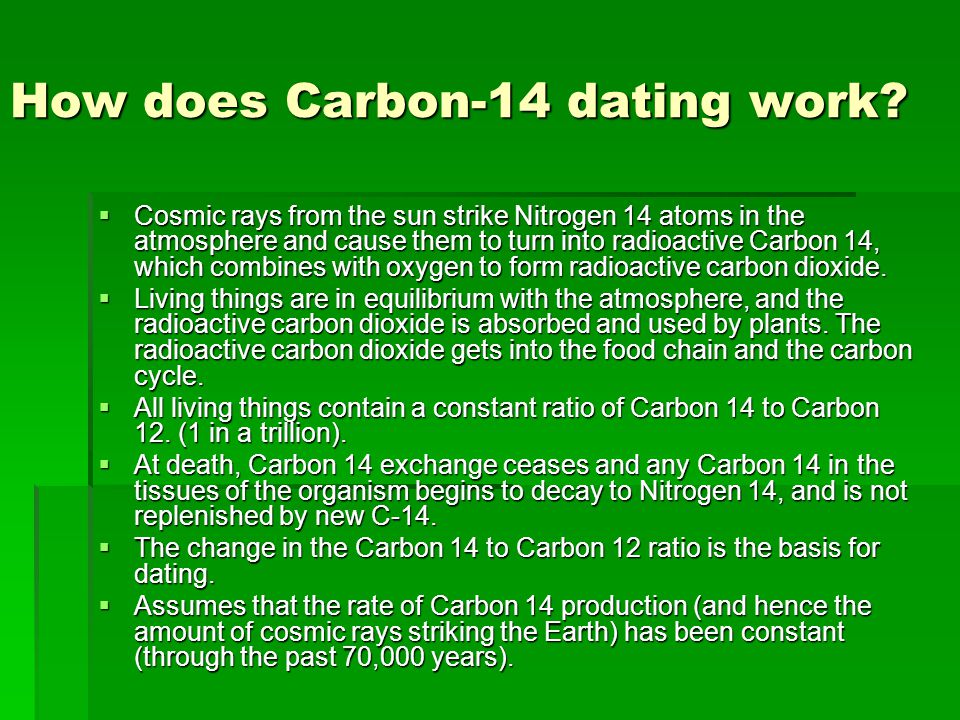 How does Carbon-14 dating work?

▪ Cosmic rays from the sun strike Nitrogen 14 atoms in the atmosphere and cause them to turn into radioactive Carbon 14, which combines with oxygen to form radioactive carbon dioxide.
▪ Living things are in equilibrium with the atmosphere, and the radioactive carbon dioxide is absorbed and used by plants. The radioactive carbon dioxide gets into the food chain and the carbon cycle.
▪ All living things contain a constant ratio of Carbon 14 to Carbon 12. (1 in a trillion).
▪ At death, Carbon 14 exchange ceases and any Carbon 14 in the tissues of the organism begins to decay to Nitrogen 14, and is not replenished by new C-14.
▪ The change in the Carbon 14 to Carbon 12 ratio is the basis for dating.
▪ Assumes that the rate of Carbon 14 production (and hence the amount of cosmic rays striking the Earth) has been constant (through the past 70,000 years).